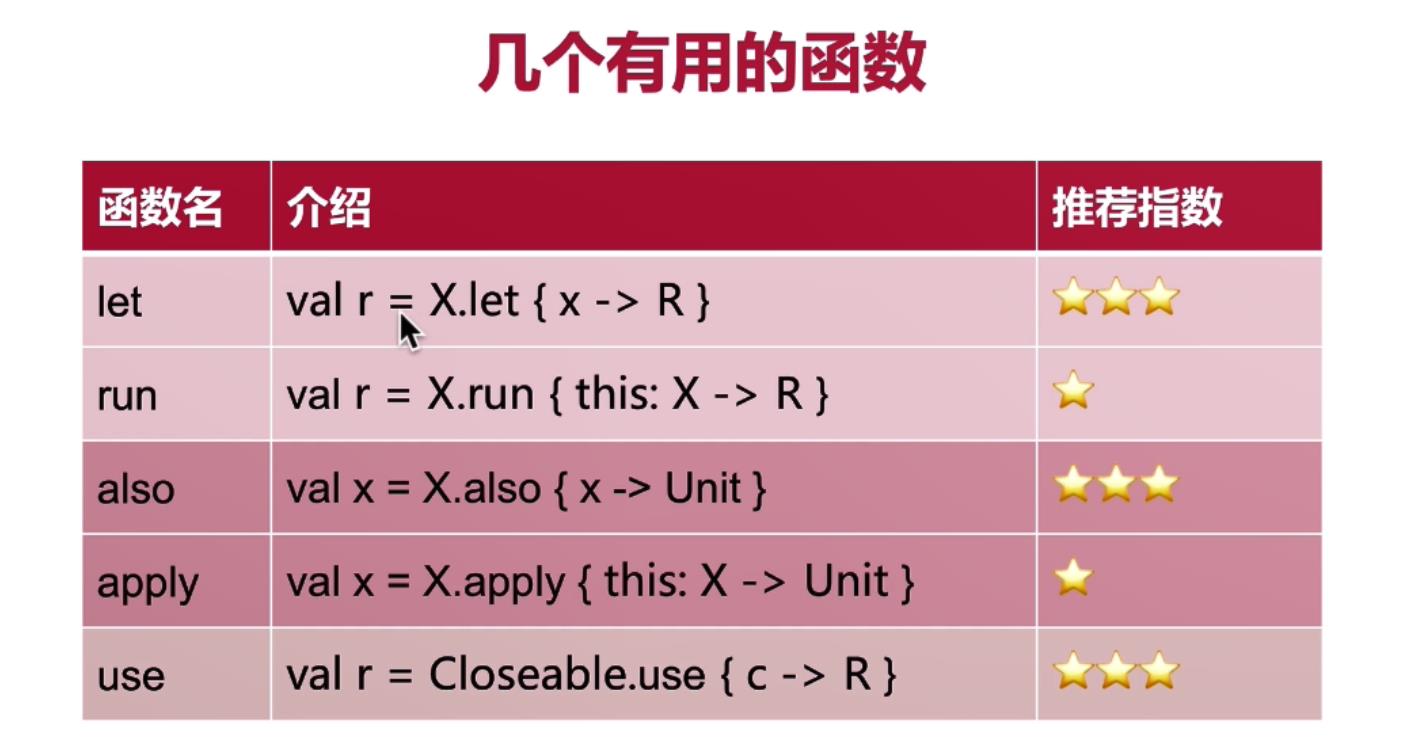 几个有用的函数

| 函数名 | 介绍 | 推荐指数 |
|---|---|---|
| let | val r = X.let { x -> R } | ⭐⭐⭐ |
| run | val r = X.run { this: X -> R } | ⭐ |
| also | val x = X.also { x -> Unit } | ⭐⭐⭐ |
| apply | val x = X.apply { this: X -> Unit } | ⭐ |
| use | val r = Closeable.use { c -> R } | ⭐⭐⭐ |